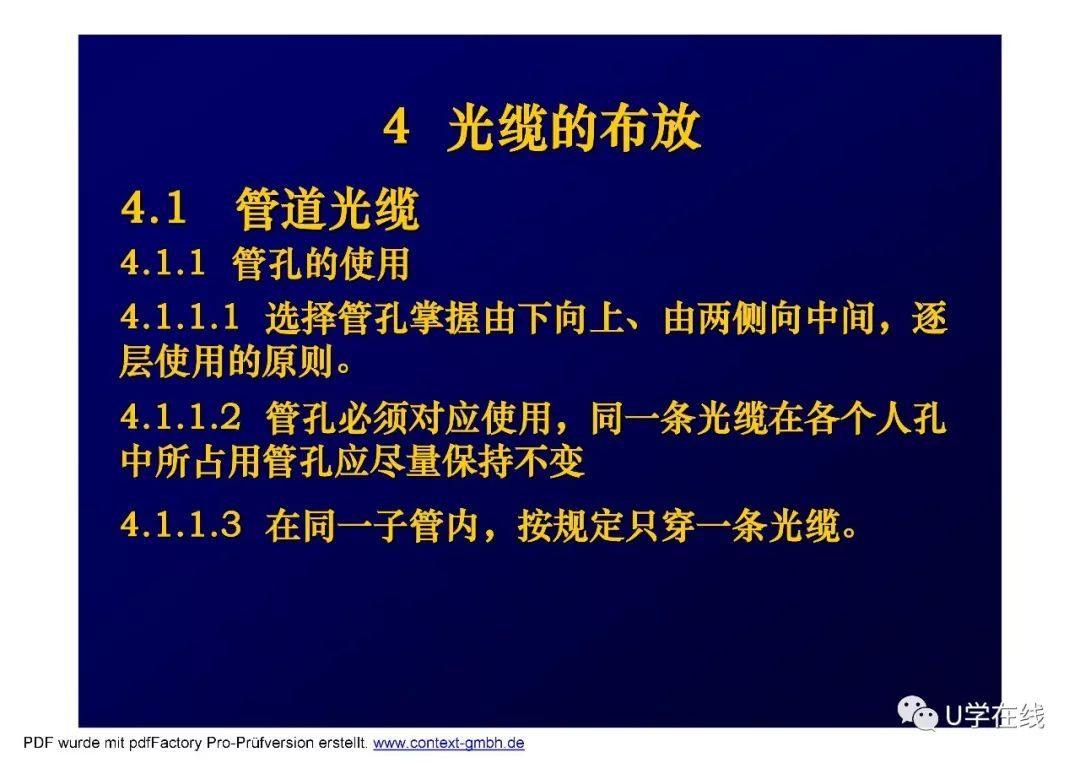 4 光缆的布放

4.1 管道光缆

4.1.1 管孔的使用

4.1.1.1 选择管孔掌握由下向上、由两侧向中间，逐层使用的原则。

4.1.1.2 管孔必须对应使用，同一条光缆在各个人孔中所占用管孔应尽量保持不变

4.1.1.3 在同一子管内，按规定只穿一条光缆。

U学在线

PDF wurde mit pdfFactory Pro-Prüfversion erstellt. www.context-gmbh.de